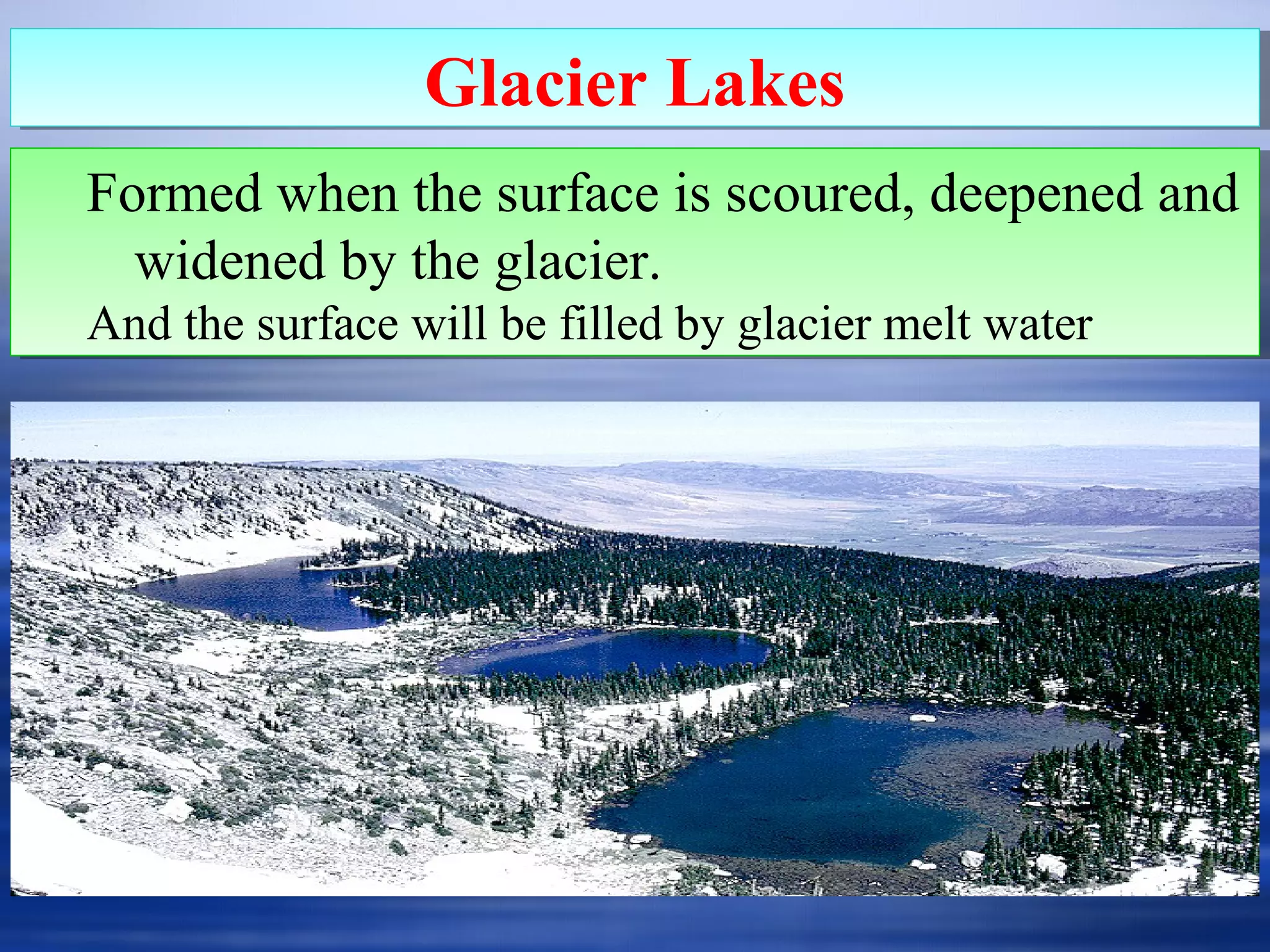 Glacier Lakes

Formed when the surface is scoured, deepened and widened by the glacier.

And the surface will be filled by glacier melt water